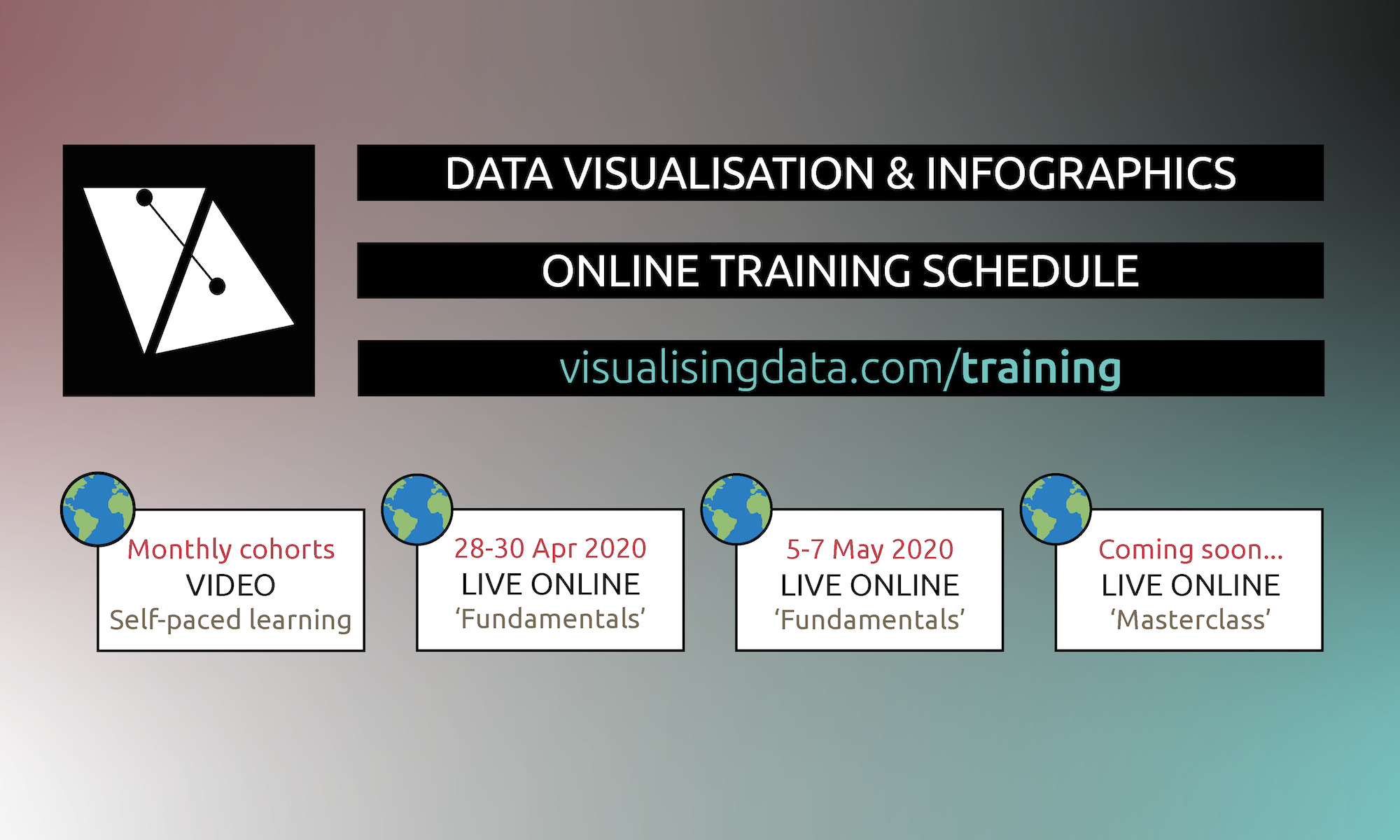 DATA VISUALISATION & INFOGRAPHICS

ONLINE TRAINING SCHEDULE

visualisingdata.com/training

Monthly cohorts
VIDEO
Self-paced learning

28-30 Apr 2020
LIVE ONLINE
'Fundamentals'

5-7 May 2020
LIVE ONLINE
'Fundamentals'

Coming soon...
LIVE ONLINE
'Masterclass'